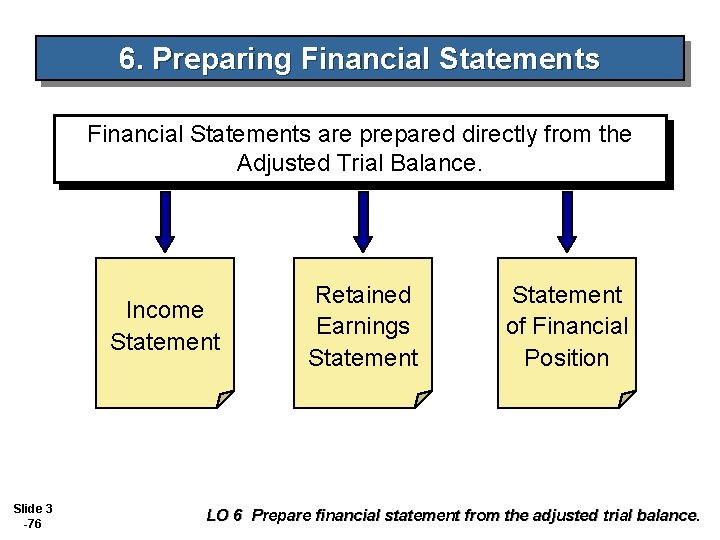 6. Preparing Financial Statements

Financial Statements are prepared directly from the Adjusted Trial Balance.

Income Statement

Retained Earnings Statement

Statement of Financial Position

Slide 3 -76

LO 6 Prepare financial statement from the adjusted trial balance.